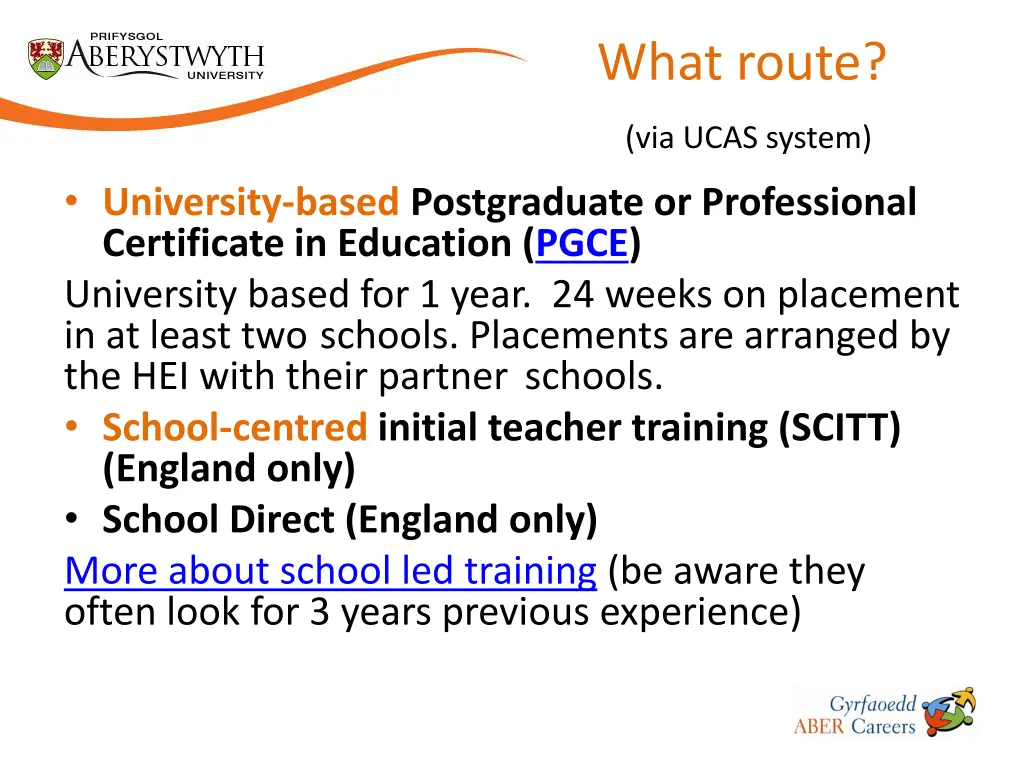 PRIFYSGOL
ABERYSTWYTH
UNIVERSITY

What route?

(via UCAS system)

• University-based Postgraduate or Professional Certificate in Education (PGCE)
University based for 1 year. 24 weeks on placement in at least two schools. Placements are arranged by the HEI with their partner schools.
• School-centred initial teacher training (SCITT) (England only)
• School Direct (England only)
More about school led training (be aware they often look for 3 years previous experience)

Gyrfaoedd
ABER Careers